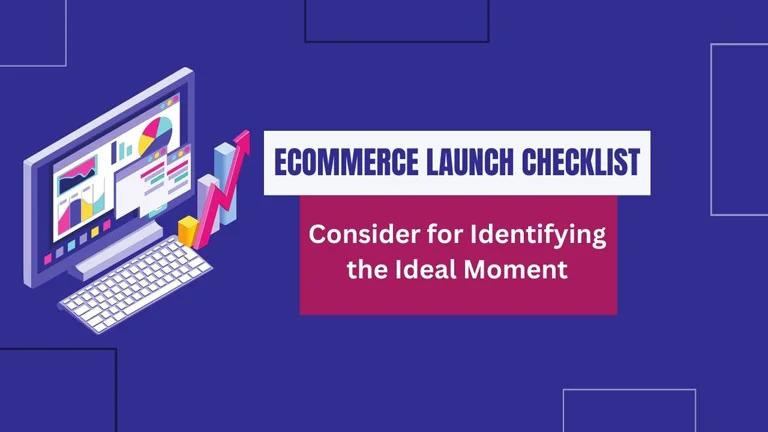 ECOMMERCE LAUNCH CHECKLIST

Consider for Identifying the Ideal Moment